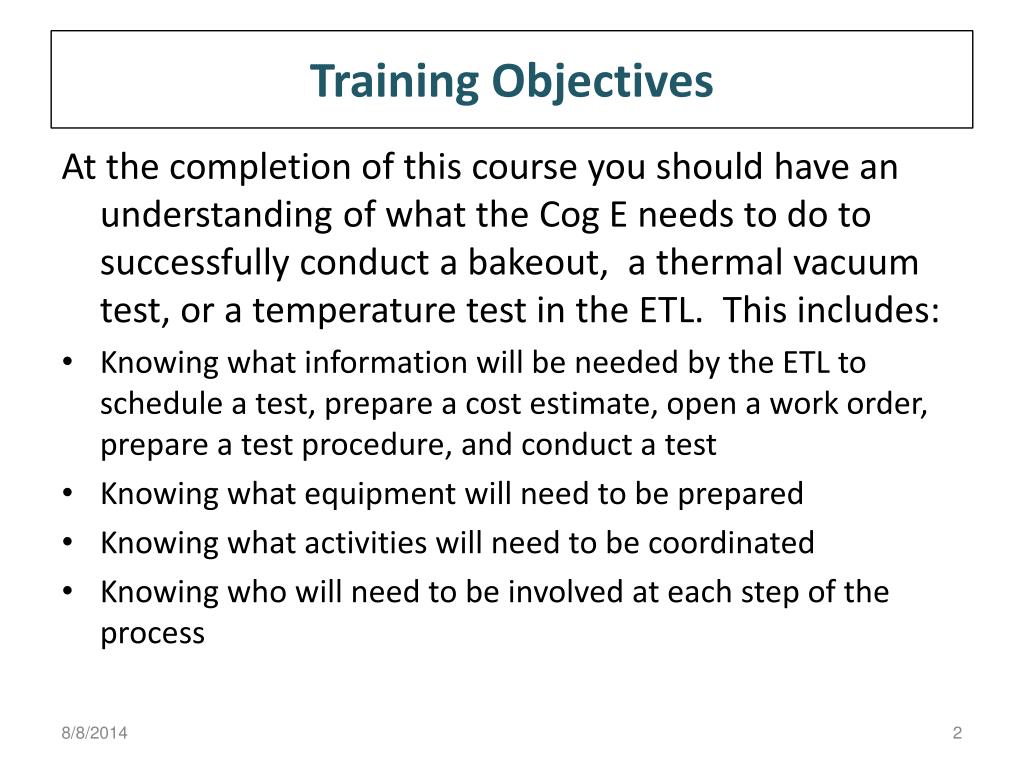 Training Objectives

At the completion of this course you should have an understanding of what the Cog E needs to do to successfully conduct a bakeout, a thermal vacuum test, or a temperature test in the ETL. This includes:

• Knowing what information will be needed by the ETL to schedule a test, prepare a cost estimate, open a work order, prepare a test procedure, and conduct a test
• Knowing what equipment will need to be prepared
• Knowing what activities will need to be coordinated
• Knowing who will need to be involved at each step of the process

8/8/2014

2